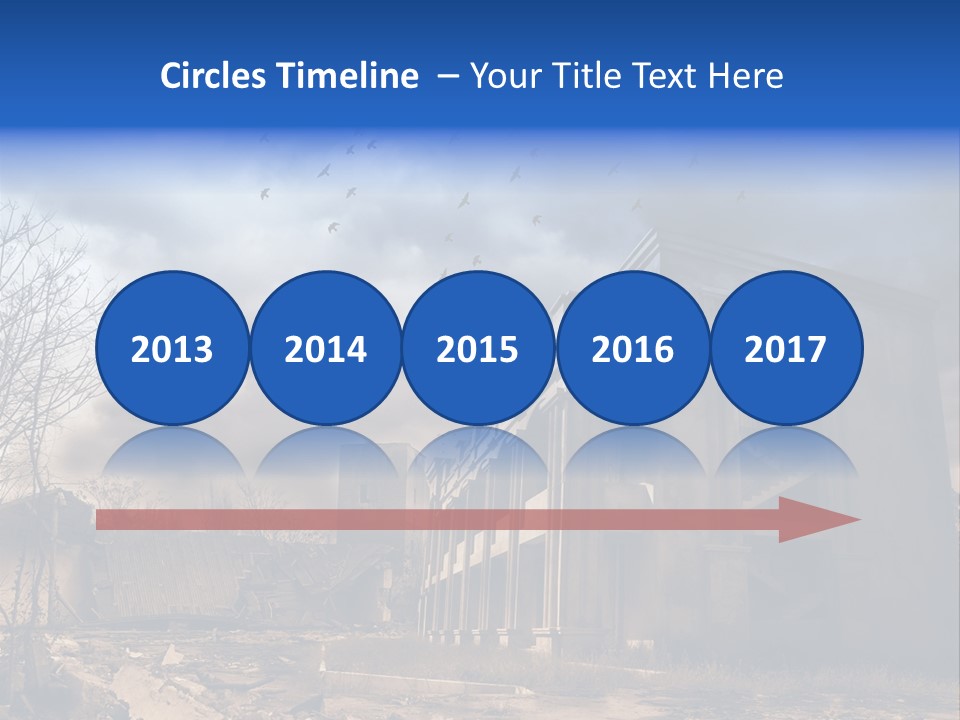 Circles Timeline – Your Title Text Here

2013 2014 2015 2016 2017